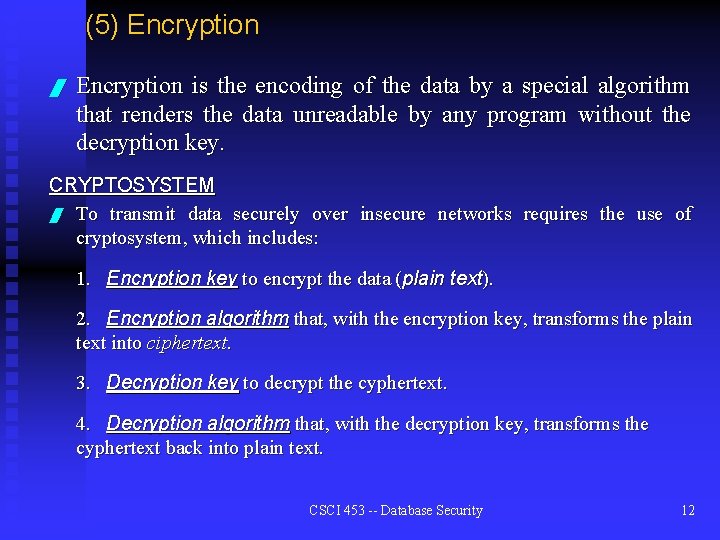 (5) Encryption

Encryption is the encoding of the data by a special algorithm that renders the data unreadable by any program without the decryption key.

CRYPTOSYSTEM

To transmit data securely over insecure networks requires the use of cryptosystem, which includes:

1. Encryption key to encrypt the data (plain text).

2. Encryption algorithm that, with the encryption key, transforms the plain text into ciphertext.

3. Decryption key to decrypt the cyphertext.

4. Decryption algorithm that, with the decryption key, transforms the cyphertext back into plain text.

CSCI 453 -- Database Security

12